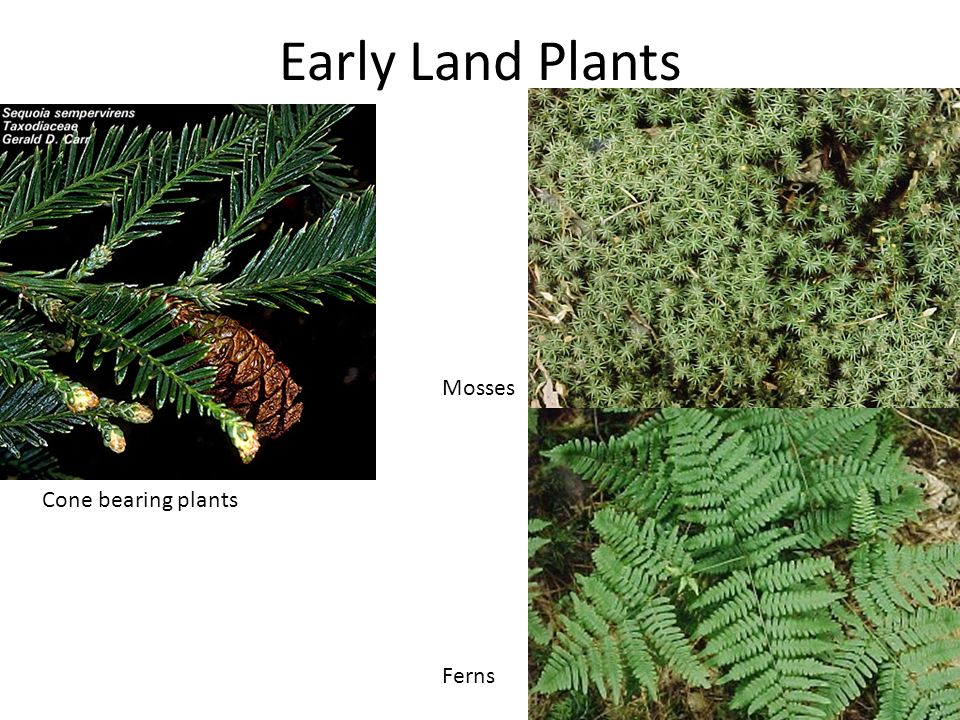 Early Land Plants

Sequoia sempervirens
Taxodiaceae
Gerald D. Carr

Cone bearing plants

Mosses

Ferns